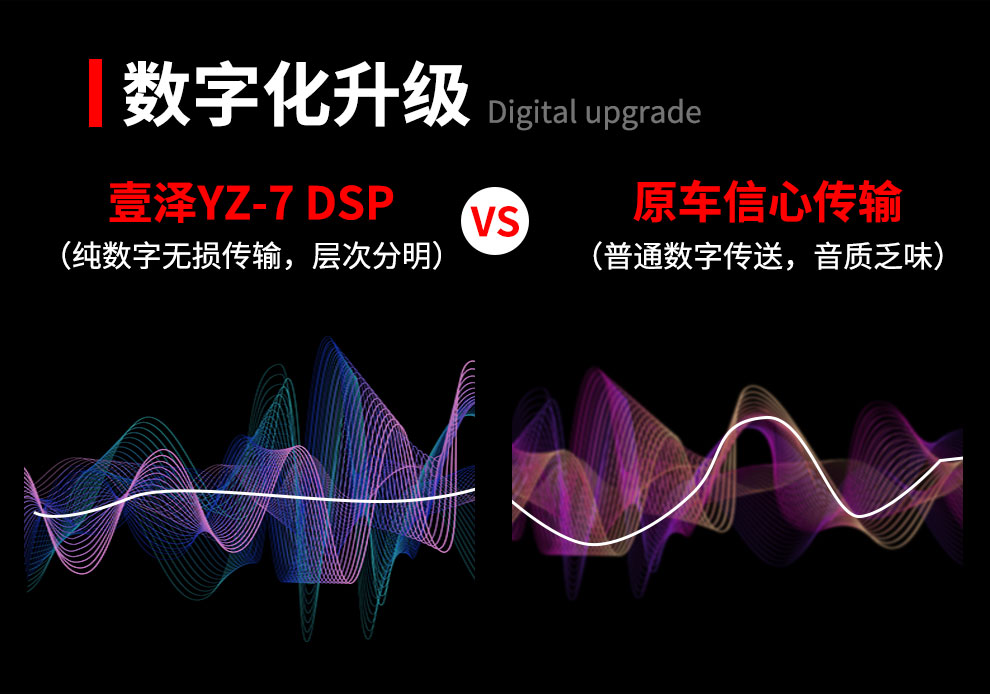 数字化升级 Digital upgrade

壹泽YZ-7 DSP
（纯数字无损传输，层次分明）

VS

原车信心传输
（普通数字传送，音质乏味）